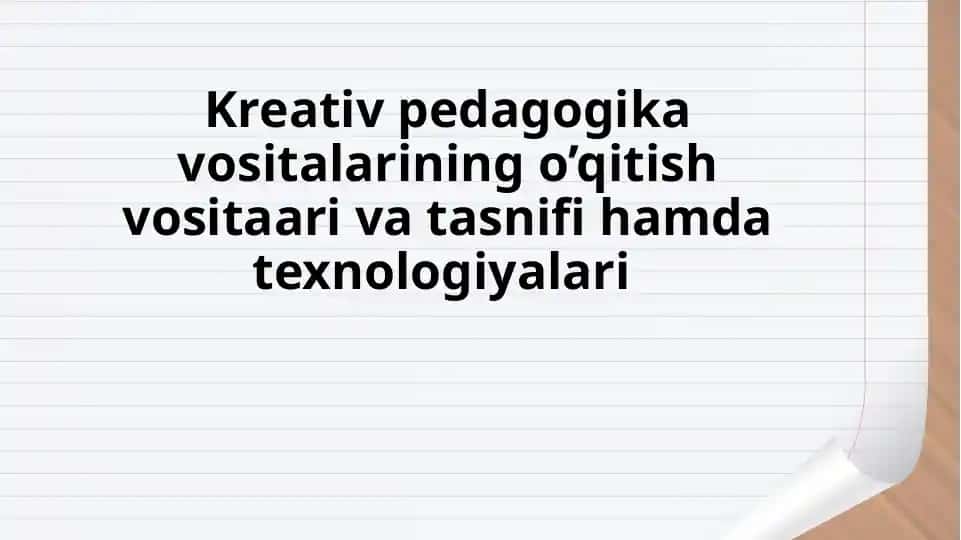 Kreativ pedagogika vositalarining o’qitish vositaari va tasnifi hamda texnologiyalari